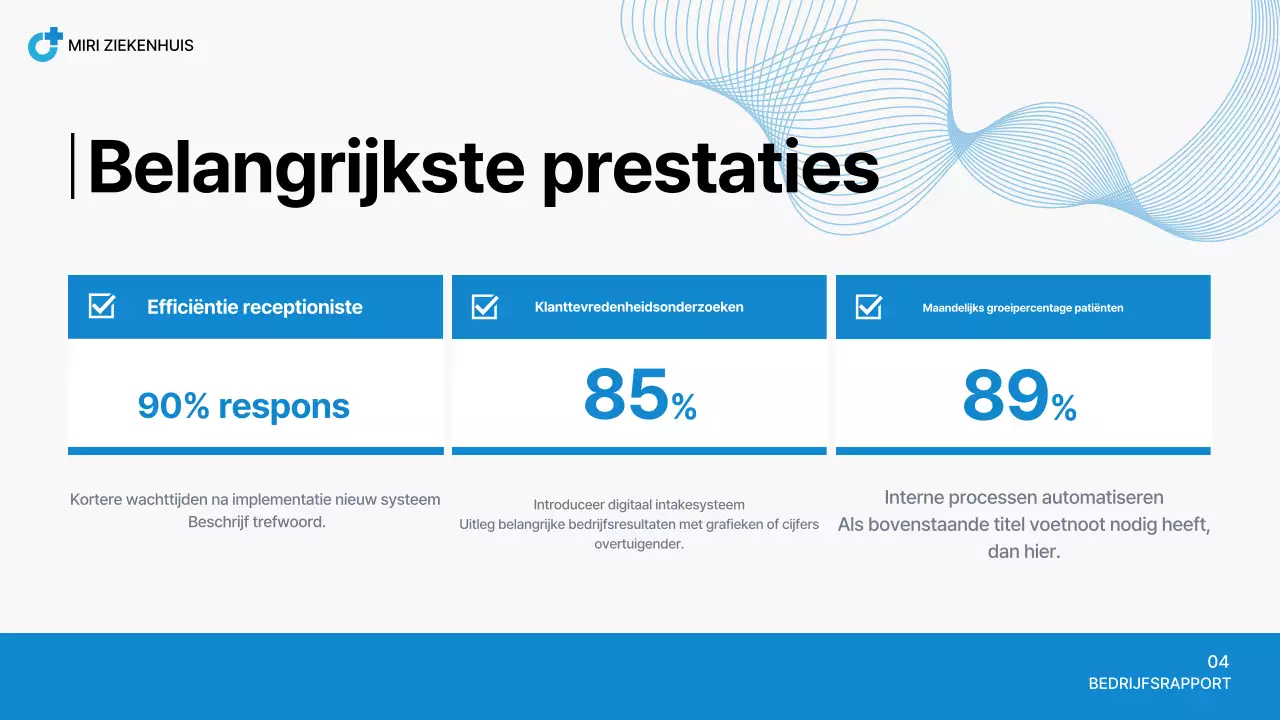 MIRI ZIEKENHUIS

Belangrijkste prestaties

Efficiëntie receptioniste

90% respons

Kortere wachttijden na implementatie nieuw systeem
Beschrijf trefwoord.

Klanttevredenheidsonderzoeken

85%

Introduceer digitaal intakesysteem
Uitleg belangrijke bedrijfsresultaten met grafieken of cijfers overtuigender.

Maandelijks groeipercentage patiënten

89%

Interne processen automatiseren
Als bovenstaande titel voetnoot nodig heeft, dan hier.

04
BEDRIJFSRAPPORT